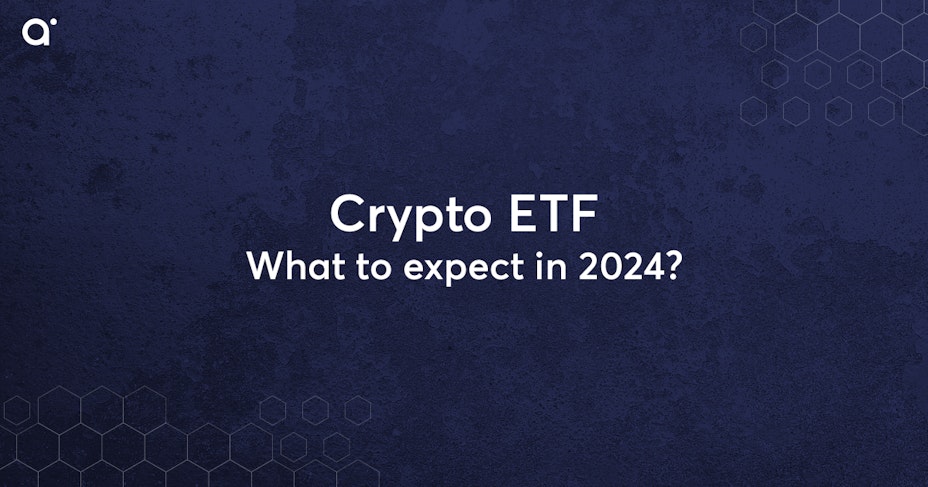 Crypto ETF
What to expect in 2024?